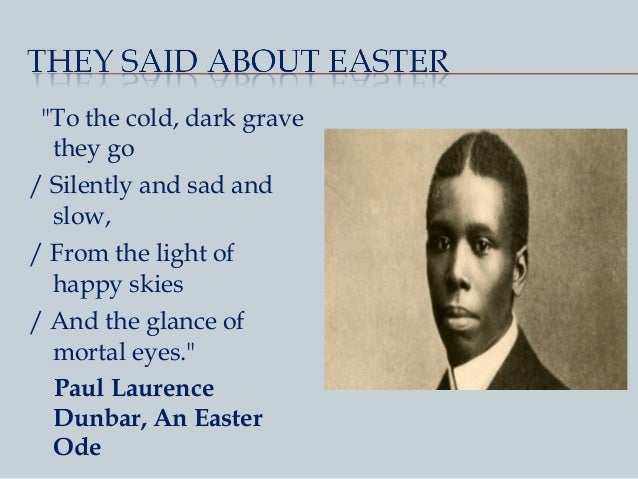 THEY SAID ABOUT EASTER

"To the cold, dark grave they go

/ Silently and sad and slow,

/ From the light of happy skies

/ And the glance of mortal eyes."

Paul Laurence Dunbar, An Easter Ode